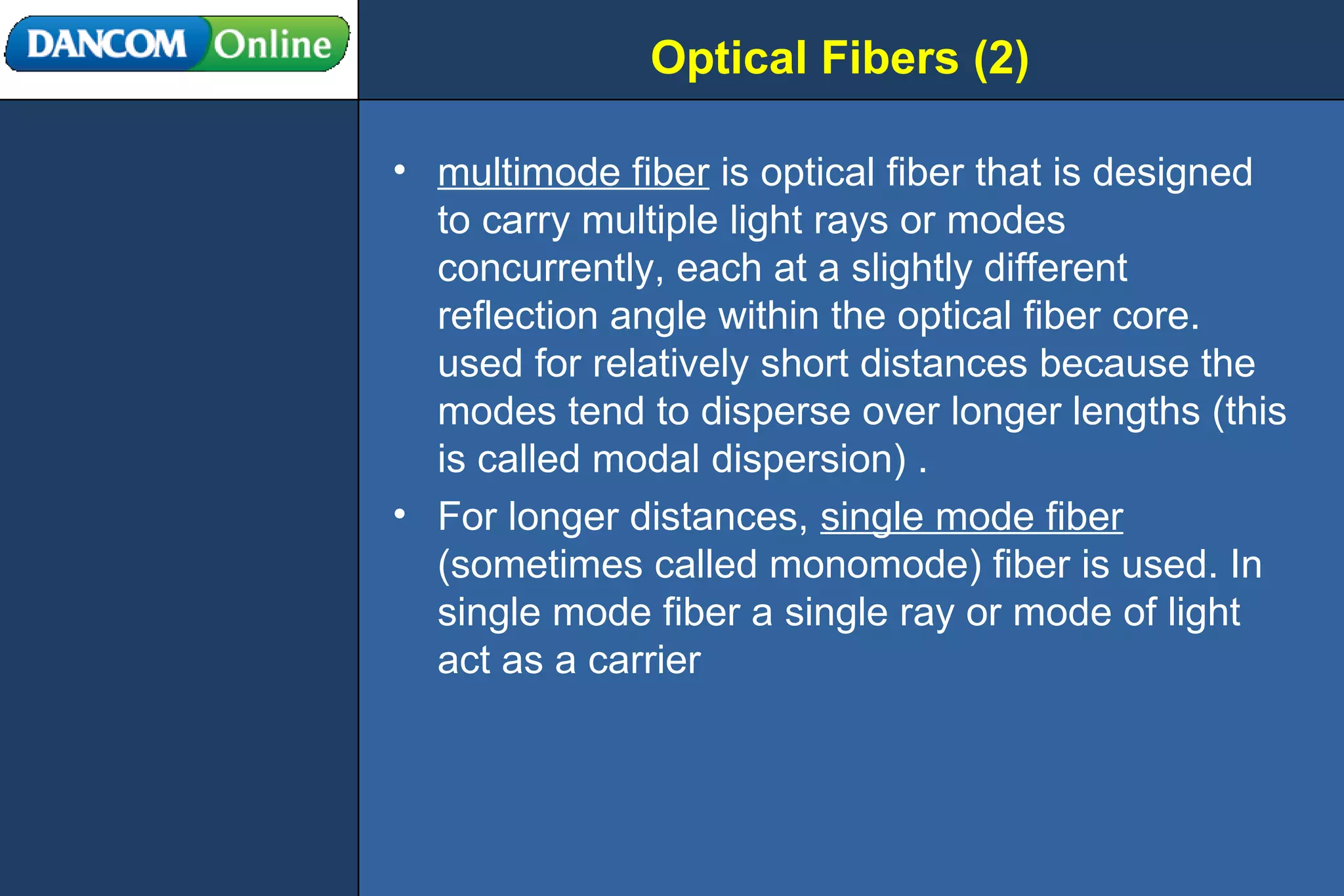 DANCOM Online

Optical Fibers (2)

• multimode fiber is optical fiber that is designed to carry multiple light rays or modes concurrently, each at a slightly different reflection angle within the optical fiber core. used for relatively short distances because the modes tend to disperse over longer lengths (this is called modal dispersion) .

• For longer distances, single mode fiber (sometimes called monomode) fiber is used. In single mode fiber a single ray or mode of light act as a carrier